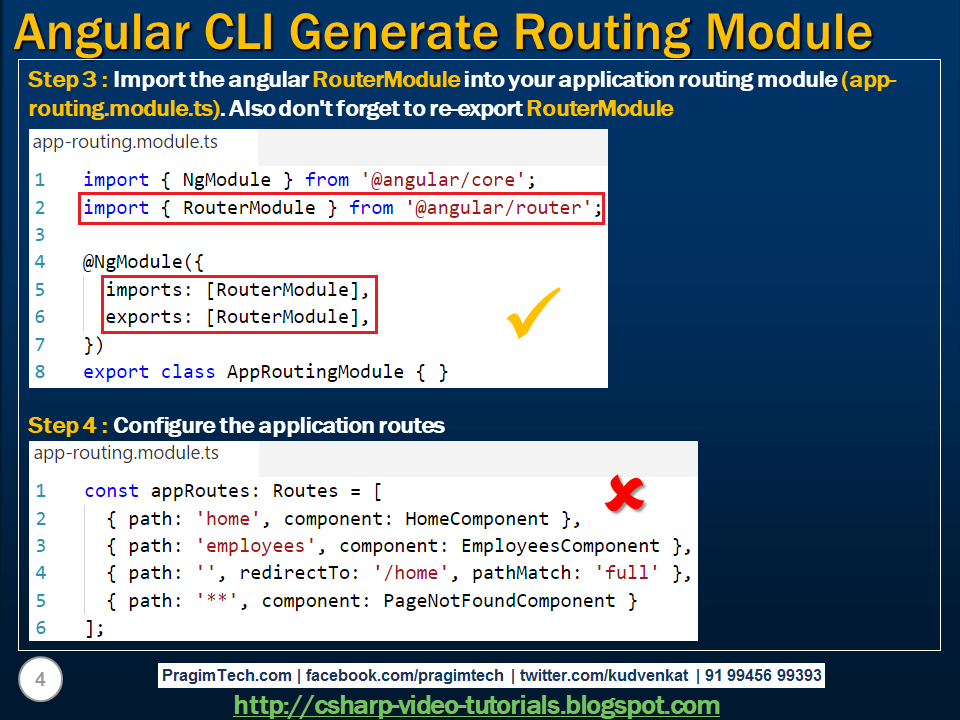 Angular CLI Generate Routing Module

Step 3 : Import the angular RouterModule into your application routing module (app-routing.module.ts). Also don't forget to re-export RouterModule

app-routing.module.ts

1 import { NgModule } from '@angular/core';
2 import { RouterModule } from '@angular/router';
3
4 @NgModule({
5 imports: [RouterModule],
6 exports: [RouterModule],
7 })
8 export class AppRoutingModule { }

Step 4 : Configure the application routes

app-routing.module.ts

1 const appRoutes: Routes = [
2 { path: 'home', component: HomeComponent },
3 { path: 'employees', component: EmployeesComponent },
4 { path: '', redirectTo: '/home', pathMatch: 'full' },
5 { path: '**', component: PageNotFoundComponent }
6 ];

4

PragimTech.com | facebook.com/pragimtech | twitter.com/kudvenkat | 91 99456 99393

http://csharp-video-tutorials.blogspot.com